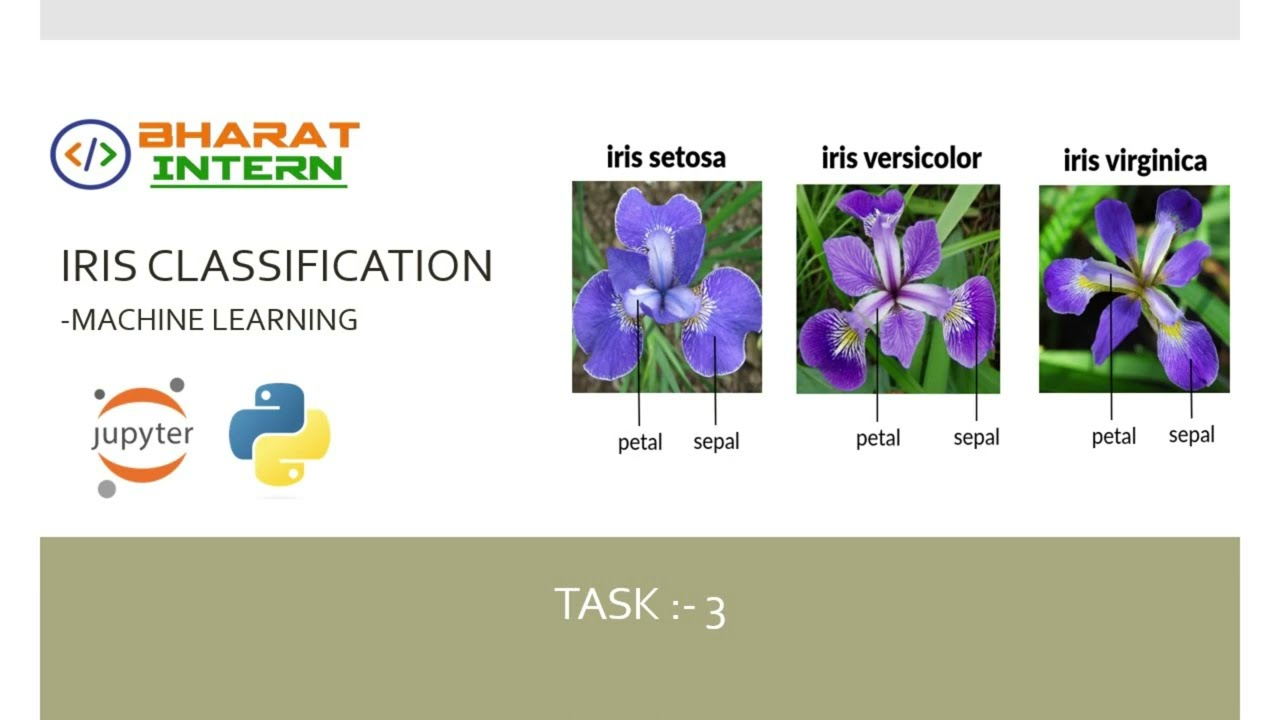 </>
BHARAT
INTERN

IRIS CLASSIFICATION
-MACHINE LEARNING

jupyter

iris setosa
petal
sepal

iris versicolor
petal
sepal

iris virginica
petal
sepal

TASK :- 3